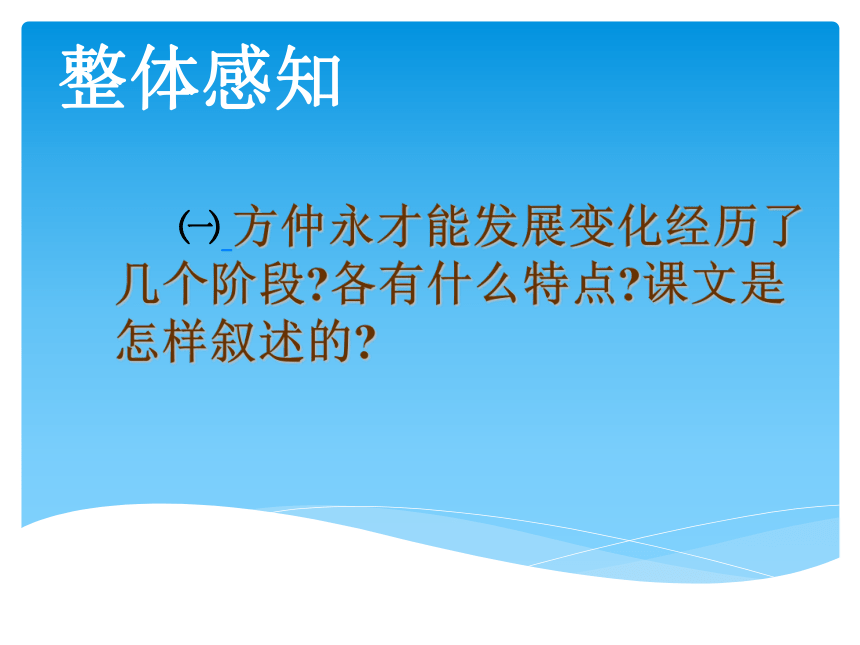 整体感知

㈠ 方仲永才能发展变化经历了几个阶段?各有什么特点?课文是怎样叙述的?